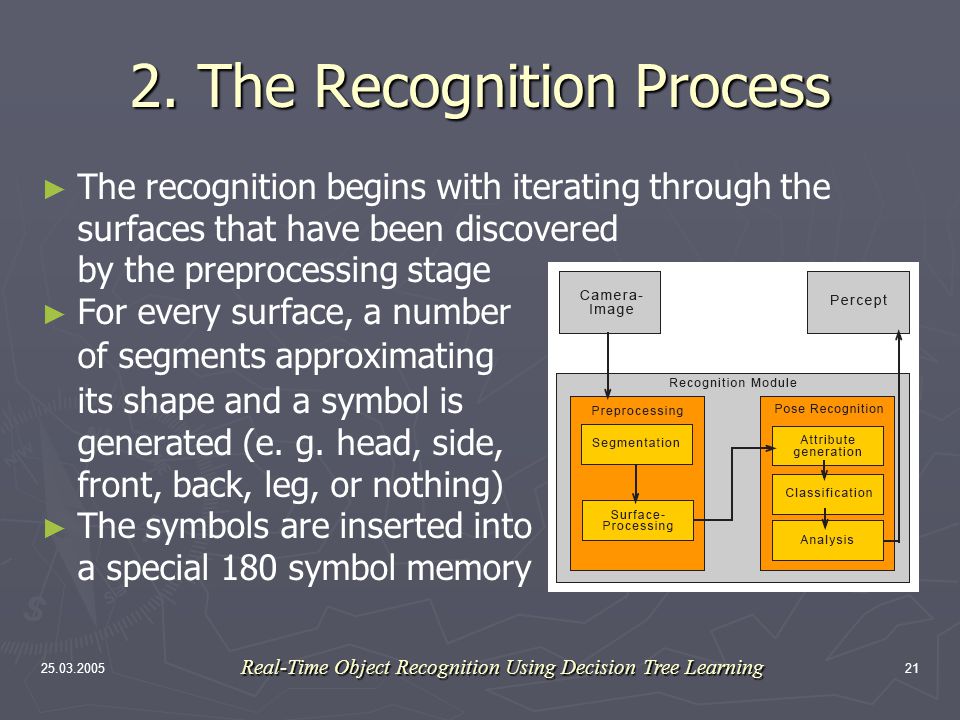 2. The Recognition Process

► The recognition begins with iterating through the surfaces that have been discovered by the preprocessing stage

► For every surface, a number of segments approximating its shape and a symbol is generated (e. g. head, side, front, back, leg, or nothing)

► The symbols are inserted into a special 180 symbol memory

Camera-Image

Percept

Recognition Module

Preprocessing

Segmentation

Surface-Processing

Pose Recognition

Attribute generation

Classification

Analysis

25.03.2005

Real-Time Object Recognition Using Decision Tree Learning

21